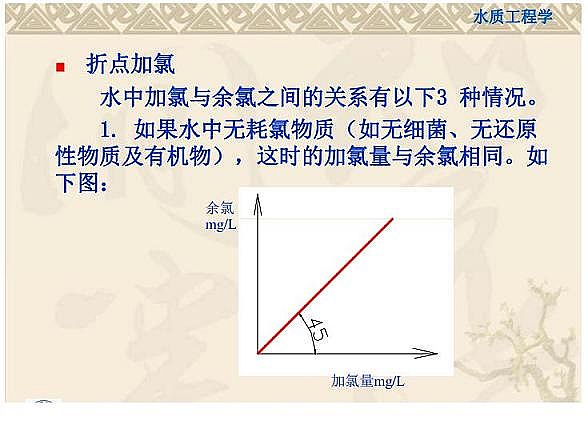 水质工程学

折点加氯

水中加氯与余氯之间的关系有以下3 种情况。

1. 如果水中无耗氯物质（如无细菌、无还原性物质及有机物），这时的加氯量与余氯相同。如下图：

余氯
mg/L

45

加氯量mg/L